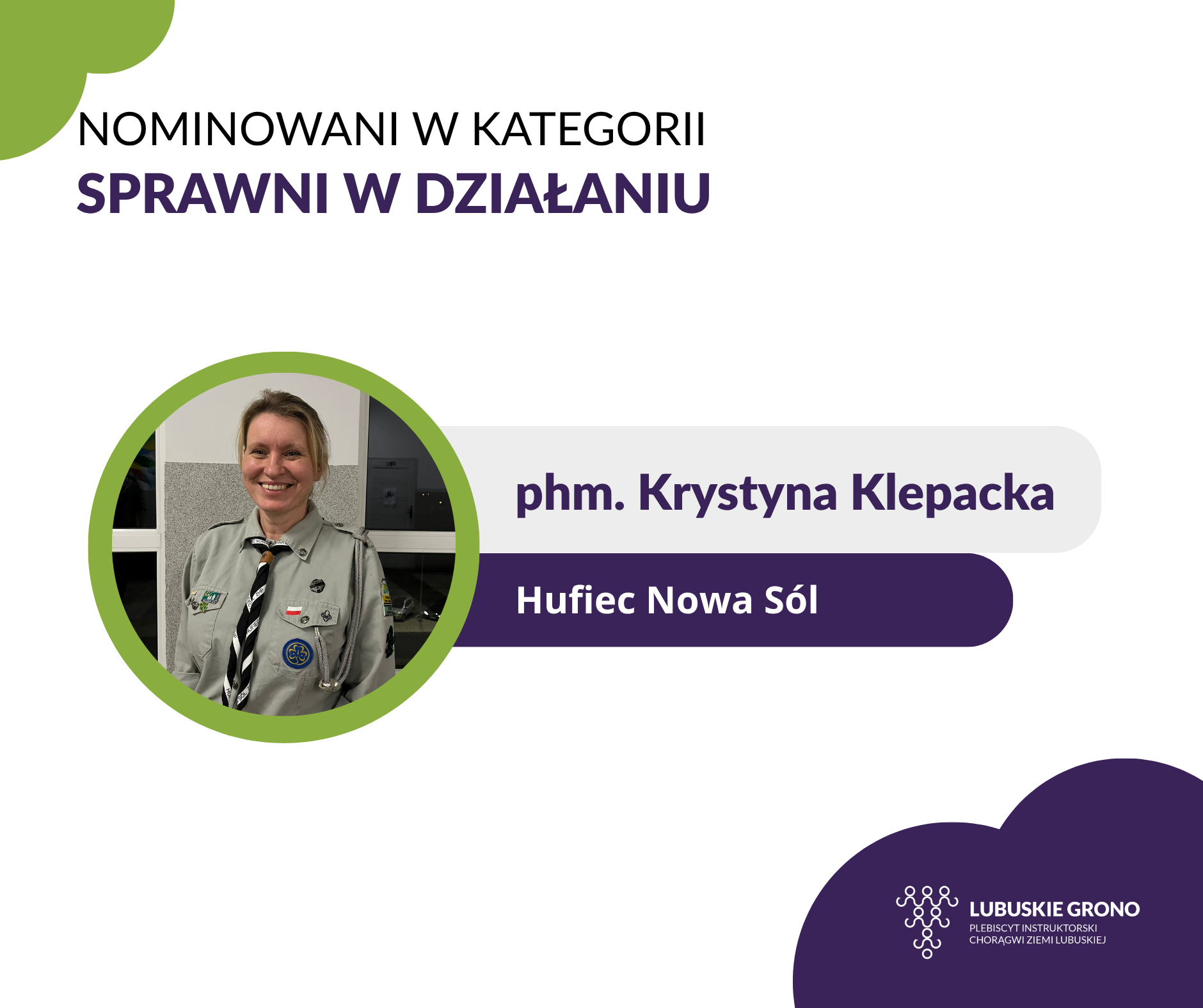 NOMINOWANI W KATEGORII
SPRAWNI W DZIAŁANIU

phm. Krystyna Klepacka

Hufiec Nowa Sól

LUBUSKIE GRONO
PLEBISCYT INSTRUKTORSKI
CHORĄGWI ZIEMI LUBUSKIEJ